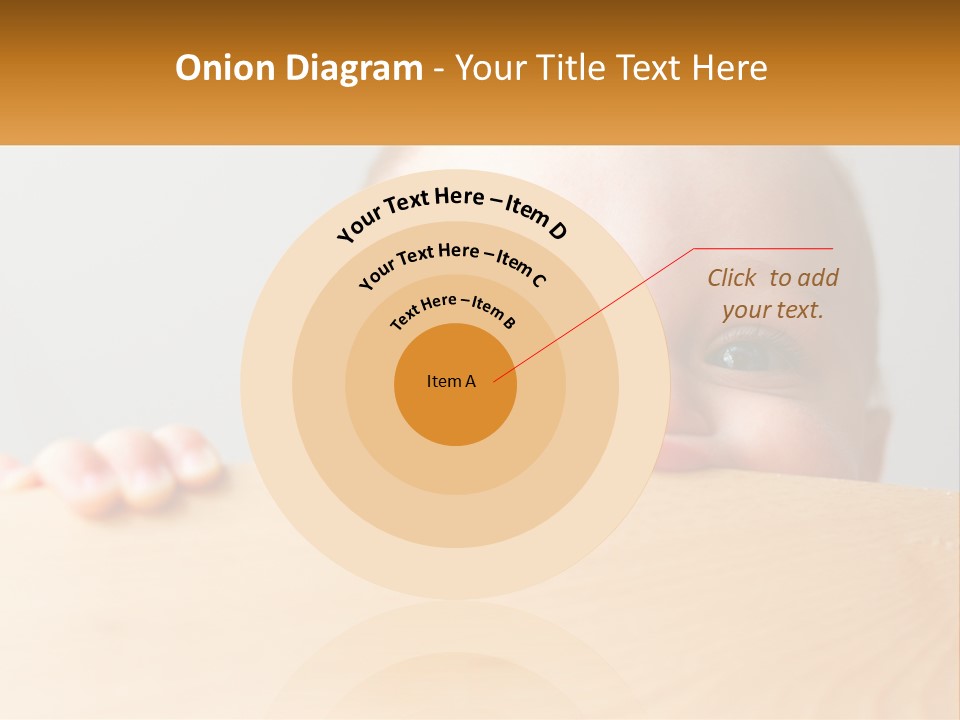 Onion Diagram - Your Title Text Here

Your Text Here – Item D

Your Text Here – Item C

Text Here – Item B

Item A

Click to add your text.